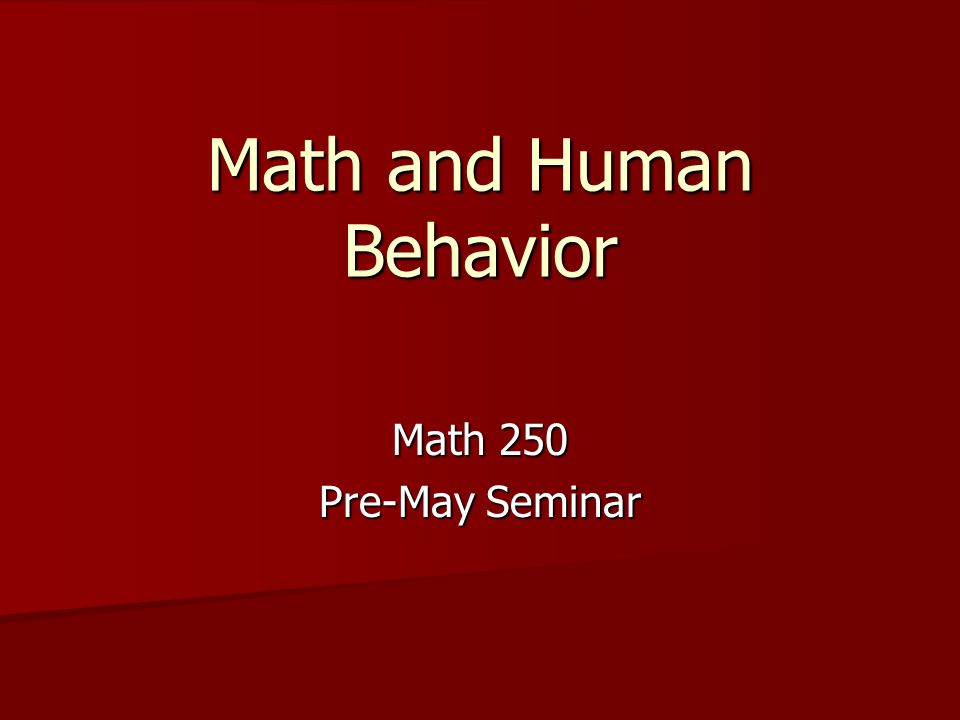 Math and Human Behavior

Math 250
Pre-May Seminar